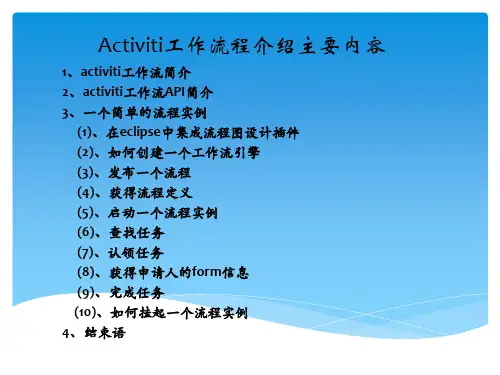 Activiti工作流程介绍主要内容

1、activiti工作流简介

2、activiti工作流API简介

3、一个简单的流程实例

(1)、在eclipse中集成流程图设计插件

(2)、如何创建一个工作流引擎

(3)、发布一个流程

(4)、获得流程定义

(5)、启动一个流程实例

(6)、查找任务

(7)、认领任务

(8)、获得申请人的form信息

(9)、完成任务

(10)、如何挂起一个流程实例

4、结束语